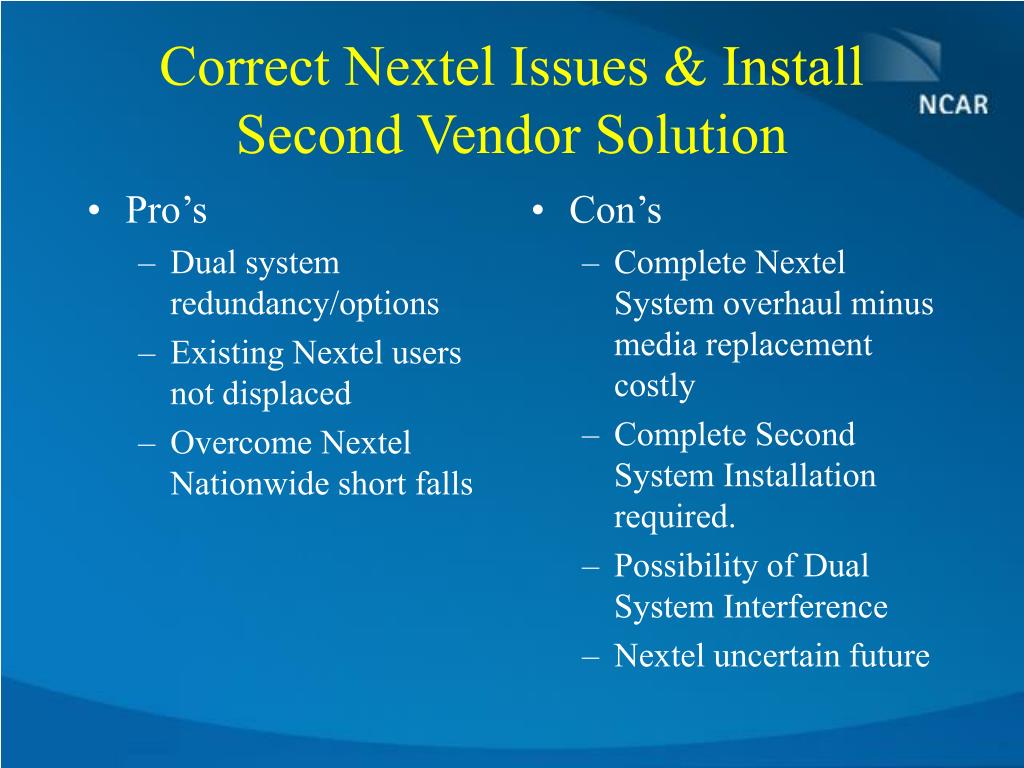 Correct Nextel Issues & Install Second Vendor Solution

NCAR

• Pro’s
– Dual system redundancy/options
– Existing Nextel users not displaced
– Overcome Nextel Nationwide short falls

• Con’s
– Complete Nextel System overhaul minus media replacement costly
– Complete Second System Installation required.
– Possibility of Dual System Interference
– Nextel uncertain future